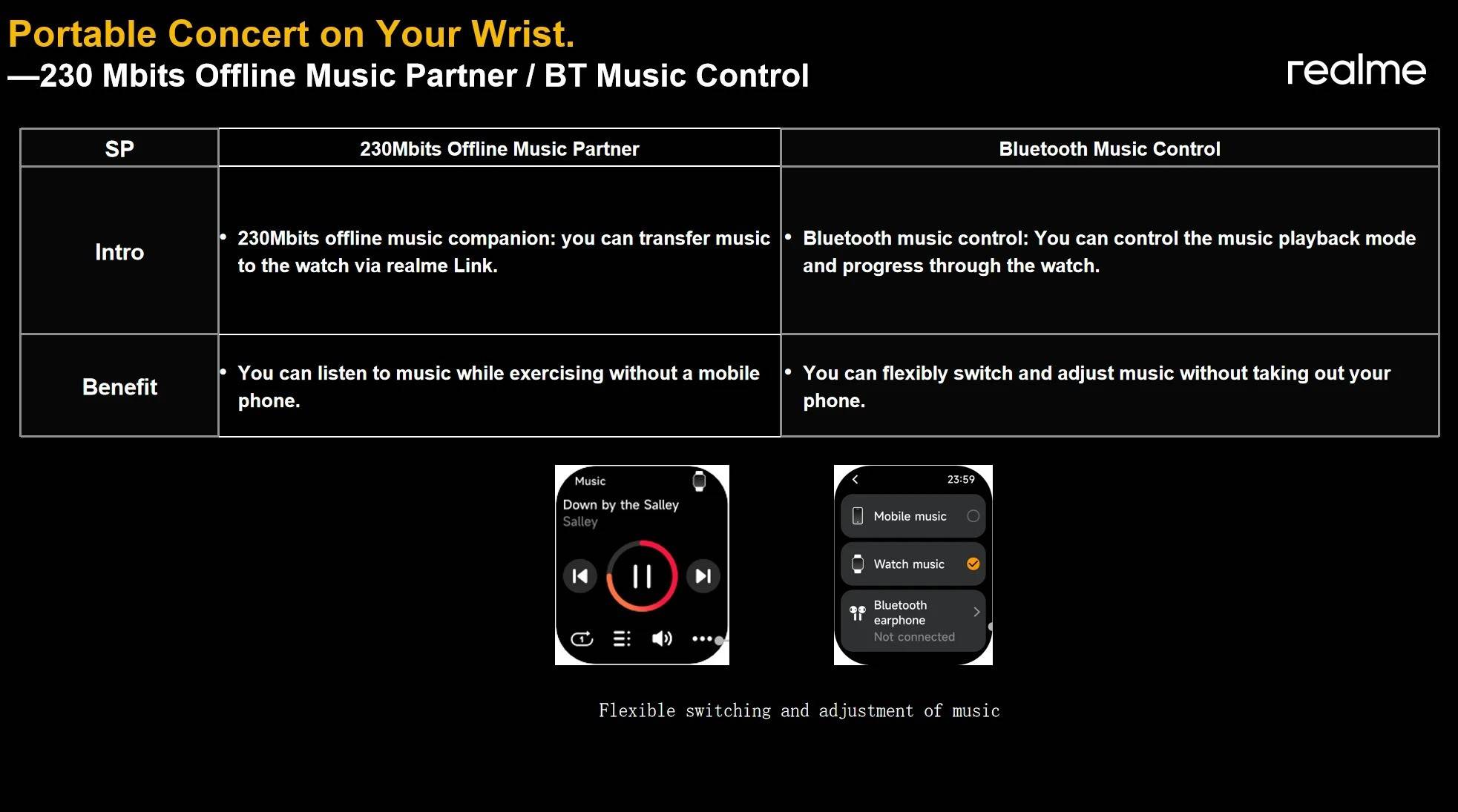 Portable Concert on Your Wrist.
—230 Mbits Offline Music Partner / BT Music Control

realme

| SP | 230Mbits Offline Music Partner | Bluetooth Music Control |
|---|---|---|
| Intro | • 230Mbits offline music companion: you can transfer music to the watch via realme Link. | • Bluetooth music control: You can control the music playback mode and progress through the watch. |
| Benefit | • You can listen to music while exercising without a mobile phone. | • You can flexibly switch and adjust music without taking out your phone. |

Music
Down by the Salley
Salley

23:59
Mobile music
Watch music
Bluetooth earphone
Not connected

Flexible switching and adjustment of music